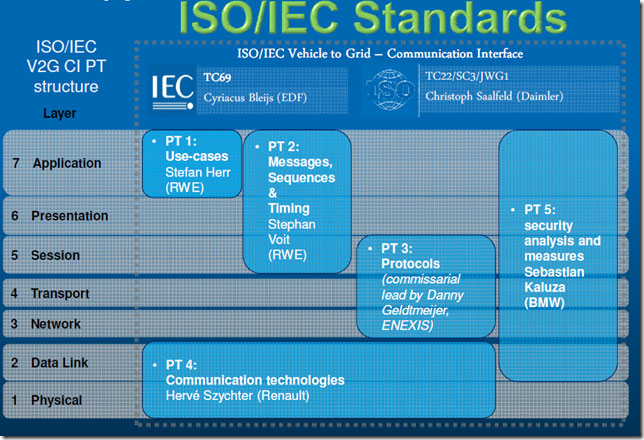 ISO/IEC Standards

ISO/IEC V2G CI PT structure

Layer

ISO/IEC Vehicle to Grid – Communication Interface

IEC

TC69
Cyriacus Bleijs (EDF)

ISO

TC22/SC3/JWG1
Christoph Saalfeld (Daimler)

7 Application

6 Presentation

5 Session

4 Transport

3 Network

2 Data Link

1 Physical

• PT 1: Use-cases Stefan Herr (RWE)

• PT 2: Messages, Sequences & Timing Stephan Voit (RWE)

• PT 3: Protocols (commissarial lead by Danny Geldtmeijer, ENEXIS)

• PT 5: security analysis and measures Sebastian Kaluza (BMW)

• PT 4: Communication technologies Hervé Szychter (Renault)